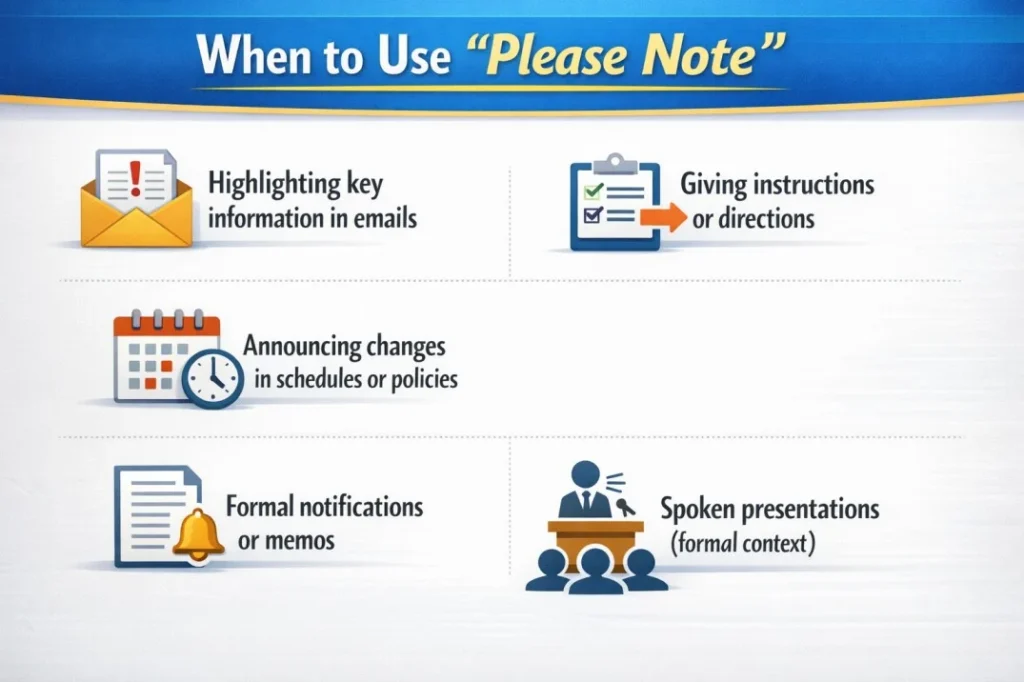 When to Use "Please Note"

Highlighting key information in emails

Giving instructions or directions

Announcing changes in schedules or policies

Formal notifications or memos

Spoken presentations (formal context)